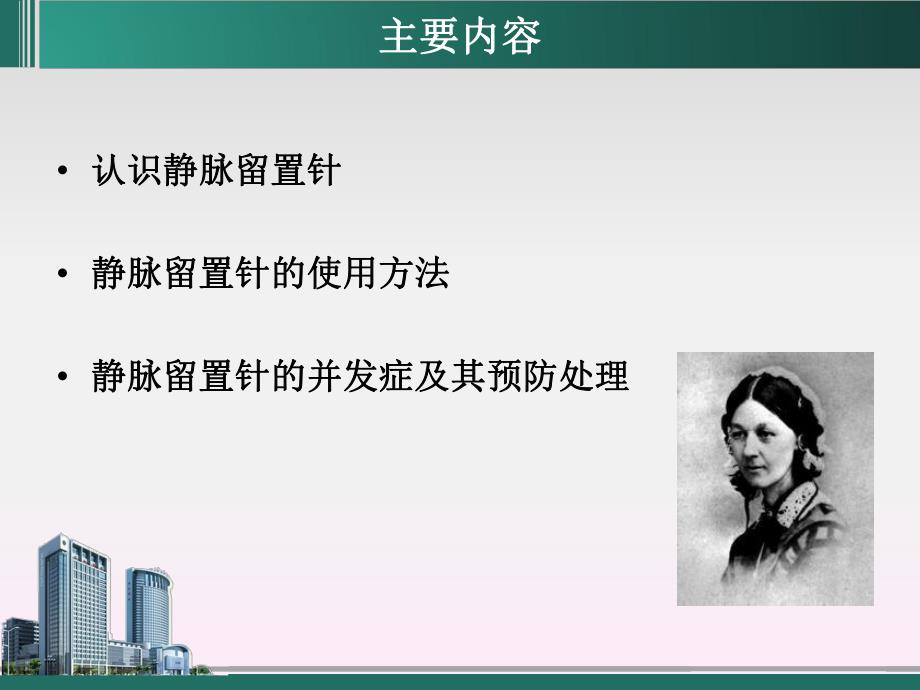 主要内容

• 认识静脉留置针

• 静脉留置针的使用方法

• 静脉留置针的并发症及其预防处理